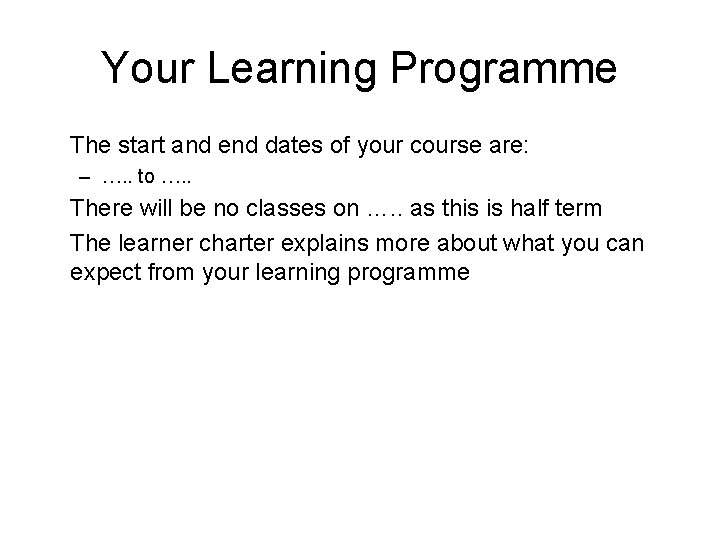 Your Learning Programme

The start and end dates of your course are:

– ….. to …..

There will be no classes on ….. as this is half term

The learner charter explains more about what you can expect from your learning programme